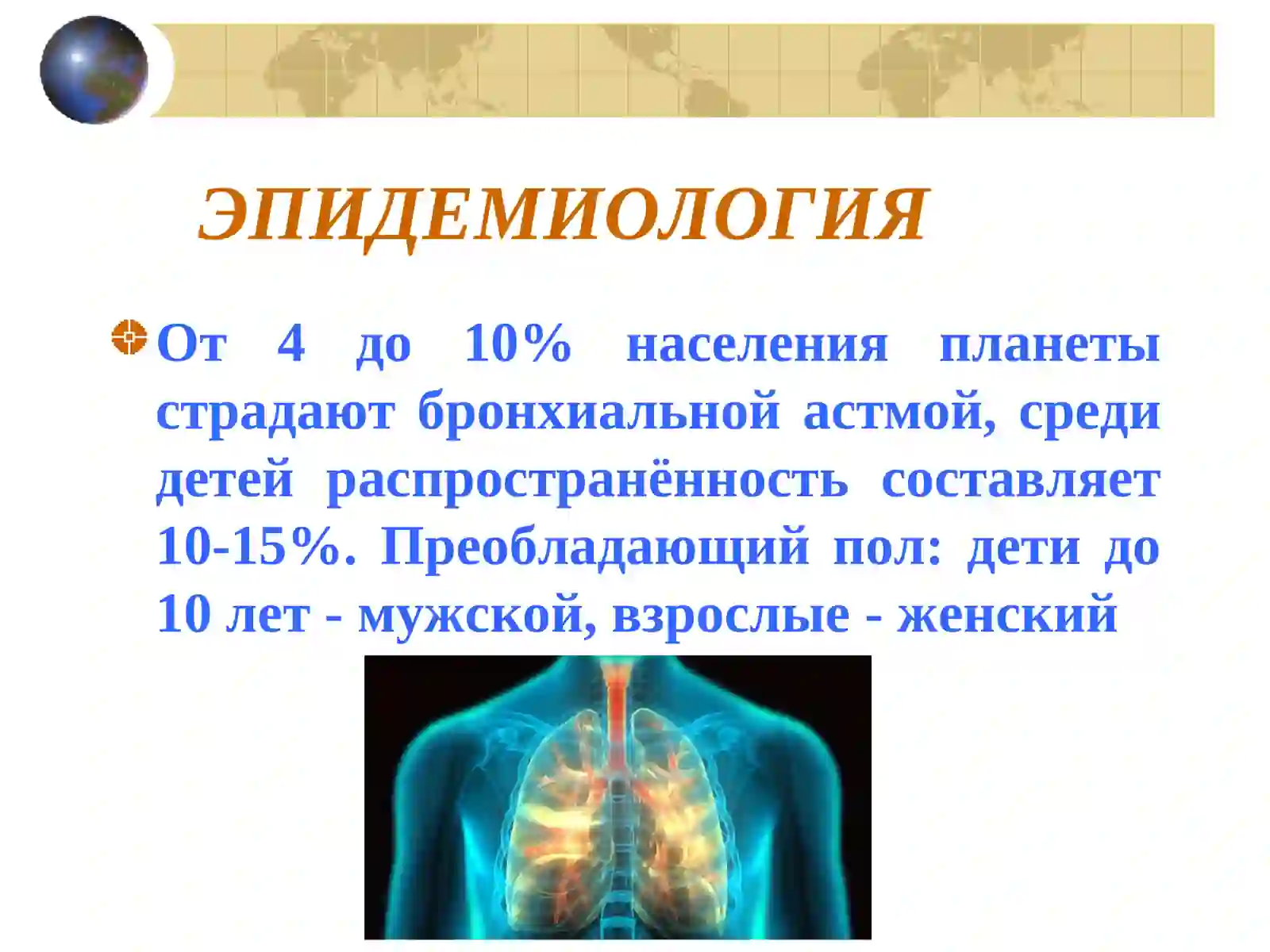 ЭПИДЕМИОЛОГИЯ

От 4 до 10% населения планеты страдают бронхиальной астмой, среди детей распространённость составляет 10-15%. Преобладающий пол: дети до 10 лет - мужской, взрослые - женский